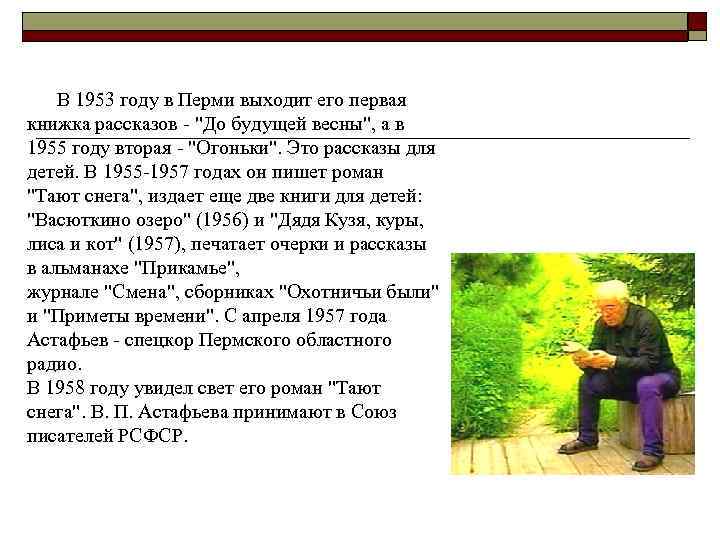 В 1953 году в Перми выходит его первая книжка рассказов - "До будущей весны", а в 1955 году вторая - "Огоньки". Это рассказы для детей. В 1955-1957 годах он пишет роман "Тают снега", издает еще две книги для детей: "Васюткино озеро" (1956) и "Дядя Кузя, куры, лиса и кот" (1957), печатает очерки и рассказы в альманахе "Прикамье",
журнале "Смена", сборниках "Охотничьи были" и "Приметы времени". С апреля 1957 года Астафьев - спецкор Пермского областного радио.
В 1958 году увидел свет его роман "Тают снега". В. П. Астафьева принимают в Союз писателей РСФСР.